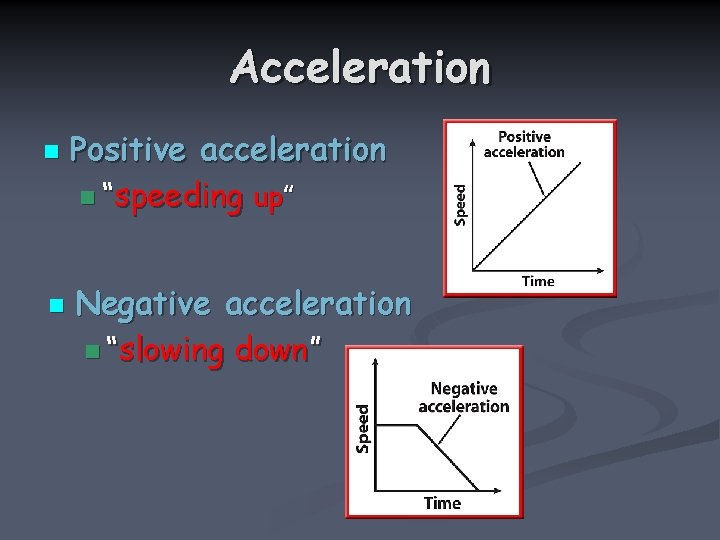 Acceleration

Positive acceleration

"speeding up"

Positive acceleration

Speed

Time

Negative acceleration

"slowing down"

Negative acceleration

Speed

Time